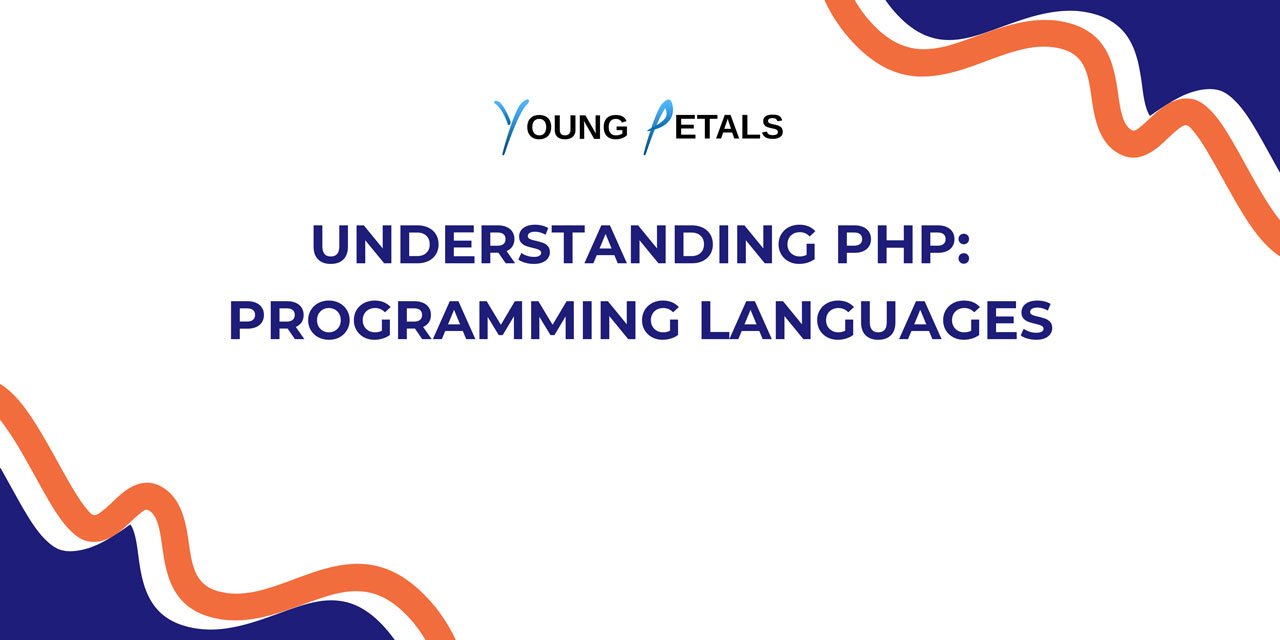 YOUNG PETALS

UNDERSTANDING PHP: PROGRAMMING LANGUAGES